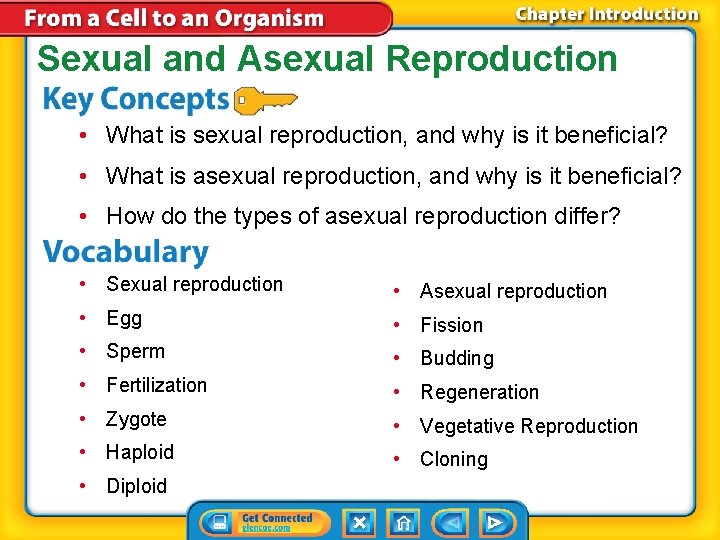 From a Cell to an Organism

Chapter Introduction

Sexual and Asexual Reproduction

Key Concepts

• What is sexual reproduction, and why is it beneficial?
• What is asexual reproduction, and why is it beneficial?
• How do the types of asexual reproduction differ?

Vocabulary

• Sexual reproduction
• Egg
• Sperm
• Fertilization
• Zygote
• Haploid
• Diploid

• Asexual reproduction
• Fission
• Budding
• Regeneration
• Vegetative Reproduction
• Cloning

Get Connected
glencoe.com